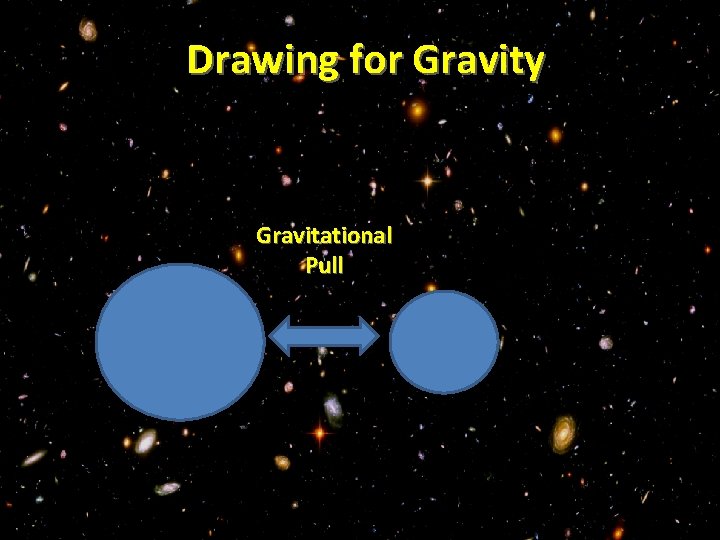 Drawing for Gravity

Gravitational Pull